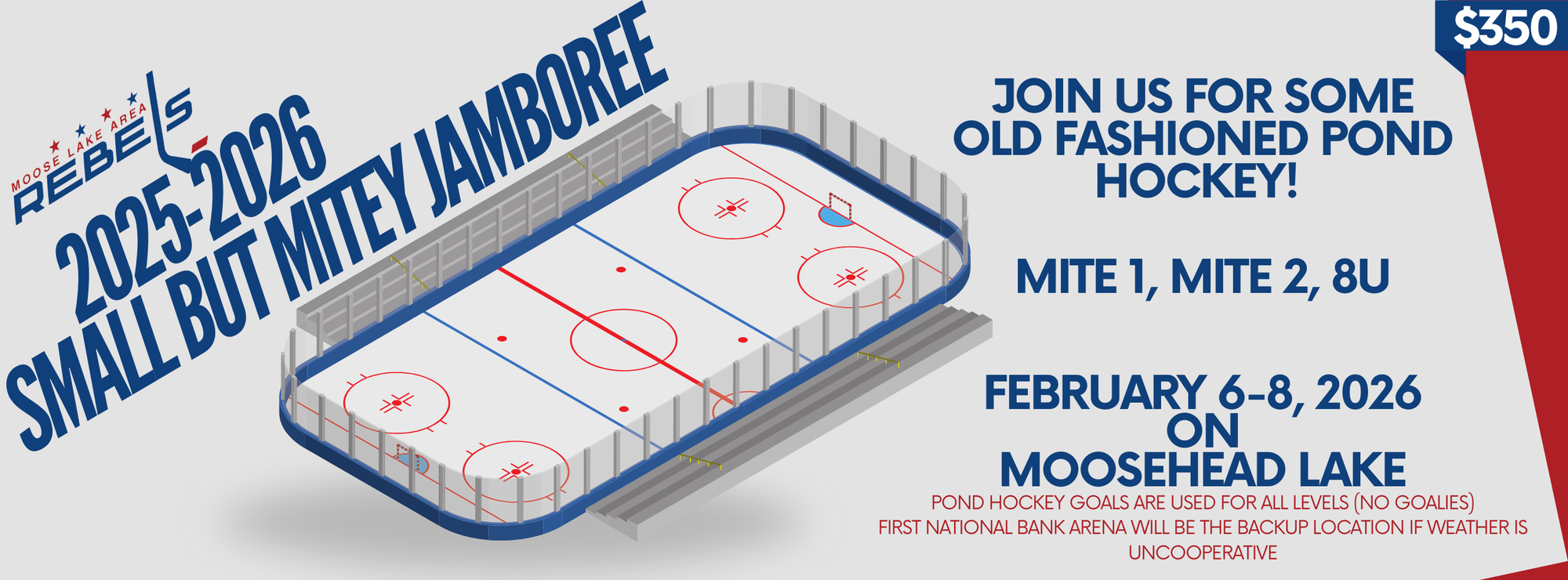 MOOSE LAKE AREA
REBELS

2025-2026
SMALL BUT MITEY JAMBOREE

$350

JOIN US FOR SOME OLD FASHIONED POND HOCKEY!

MITE 1, MITE 2, 8U

FEBRUARY 6-8, 2026
ON
MOOSEHEAD LAKE

POND HOCKEY GOALS ARE USED FOR ALL LEVELS (NO GOALIES)
FIRST NATIONAL BANK ARENA WILL BE THE BACKUP LOCATION IF WEATHER IS UNCOOPERATIVE